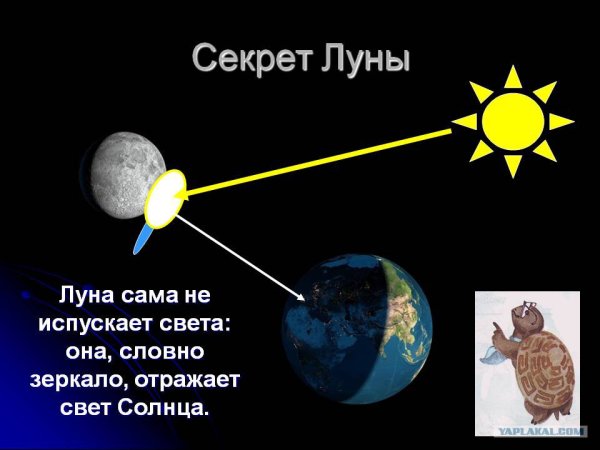 Секрет Луны

Луна сама не испускает света: она, словно зеркало, отражает свет Солнца.

YAPLAKAL.COM